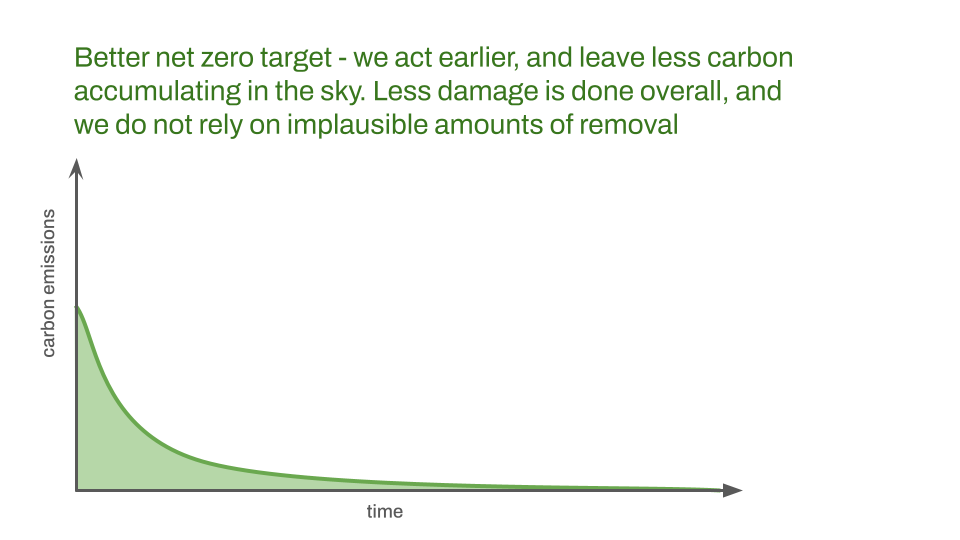 Better net zero target - we act earlier, and leave less carbon accumulating in the sky. Less damage is done overall, and we do not rely on implausible amounts of removal

carbon emissions

time